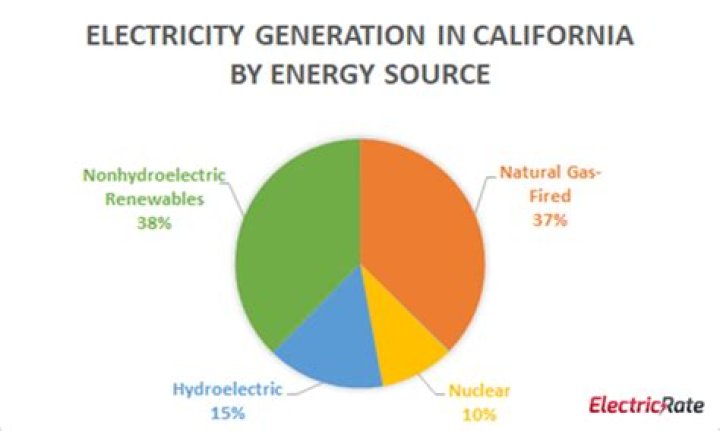 ELECTRICITY GENERATION IN CALIFORNIA BY ENERGY SOURCE

Nonhydroelectric Renewables 38%

Natural Gas-Fired 37%

Hydroelectric 15%

Nuclear 10%

ElectricRate